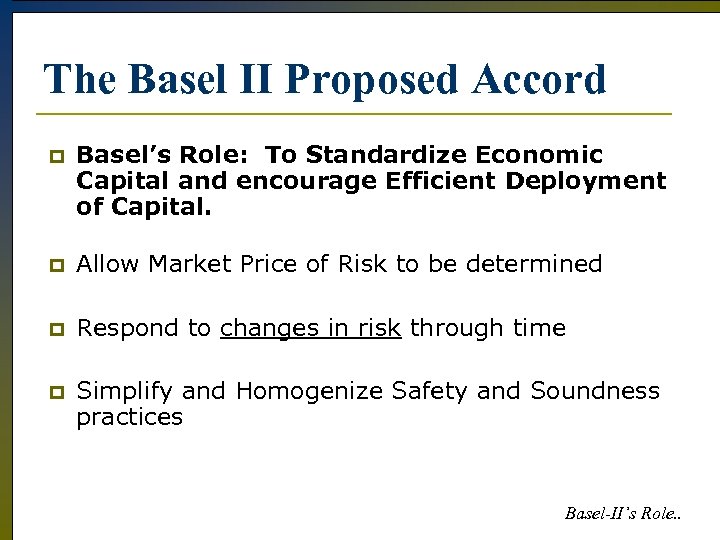 The Basel II Proposed Accord

Basel's Role: To Standardize Economic Capital and encourage Efficient Deployment of Capital.

Allow Market Price of Risk to be determined

Respond to changes in risk through time

Simplify and Homogenize Safety and Soundness practices

Basel-II's Role..